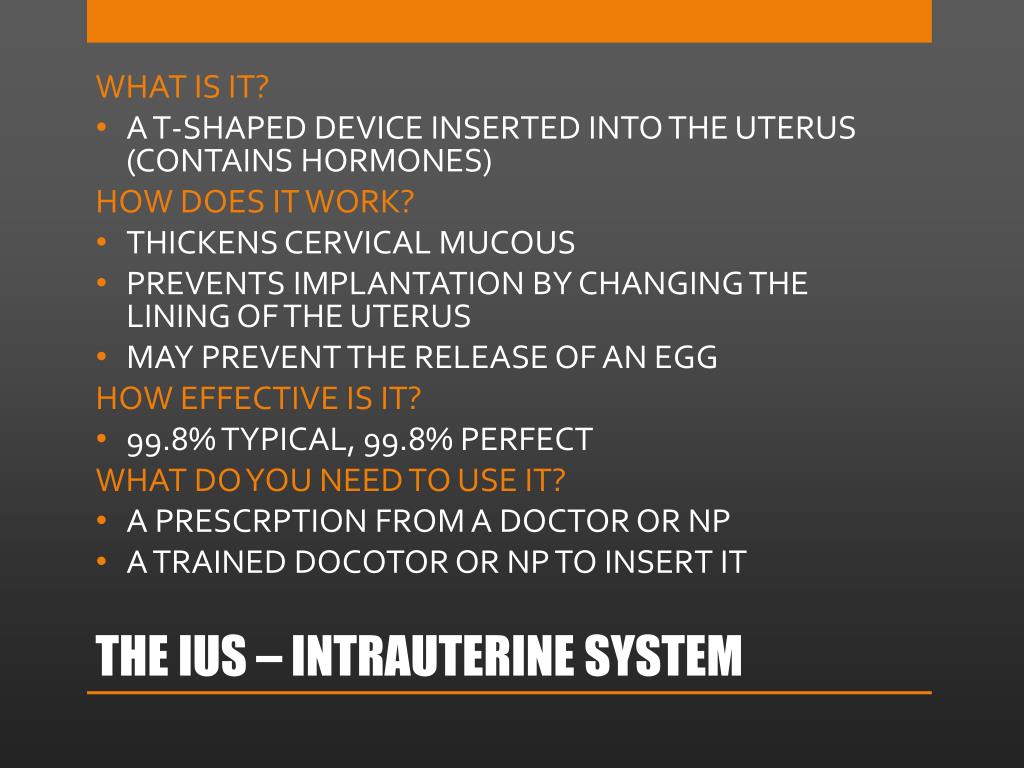 WHAT IS IT?
• A T-SHAPED DEVICE INSERTED INTO THE UTERUS (CONTAINS HORMONES)
HOW DOES IT WORK?
• THICKENS CERVICAL MUCOUS
• PREVENTS IMPLANTATION BY CHANGING THE LINING OF THE UTERUS
• MAY PREVENT THE RELEASE OF AN EGG
HOW EFFECTIVE IS IT?
• 99.8% TYPICAL, 99.8% PERFECT
WHAT DO YOU NEED TO USE IT?
• A PRESCRPTION FROM A DOCTOR OR NP
• A TRAINED DOCOTOR OR NP TO INSERT IT

THE IUS – INTRAUTERINE SYSTEM